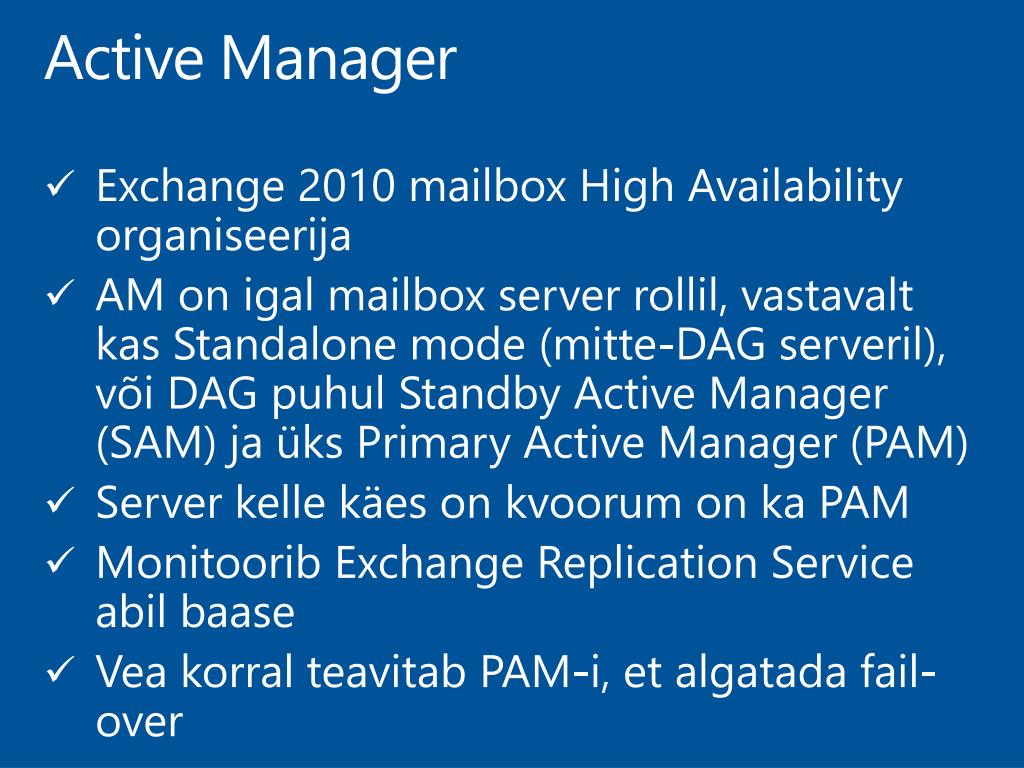 Active Manager

✓ Exchange 2010 mailbox High Availability organiseerija
✓ AM on igal mailbox server rollil, vastavalt kas Standalone mode (mitte-DAG serveril), või DAG puhul Standby Active Manager (SAM) ja üks Primary Active Manager (PAM)
✓ Server kelle käes on kvoorum on ka PAM
✓ Monitoorib Exchange Replication Service abil baase
✓ Vea korral teavitab PAM-i, et algatada fail-over